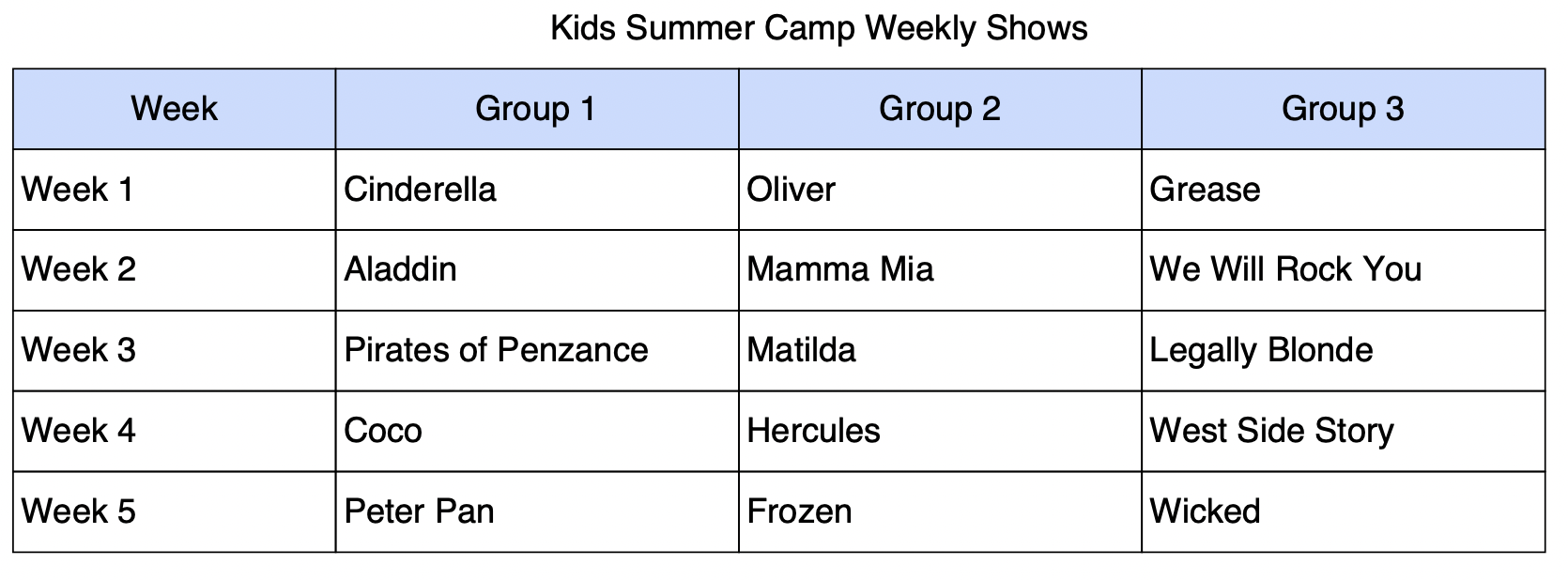 Kids Summer Camp Weekly Shows

| Week | Group 1 | Group 2 | Group 3 |
|---|---|---|---|
| Week 1 | Cinderella | Oliver | Grease |
| Week 2 | Aladdin | Mamma Mia | We Will Rock You |
| Week 3 | Pirates of Penzance | Matilda | Legally Blonde |
| Week 4 | Coco | Hercules | West Side Story |
| Week 5 | Peter Pan | Frozen | Wicked |